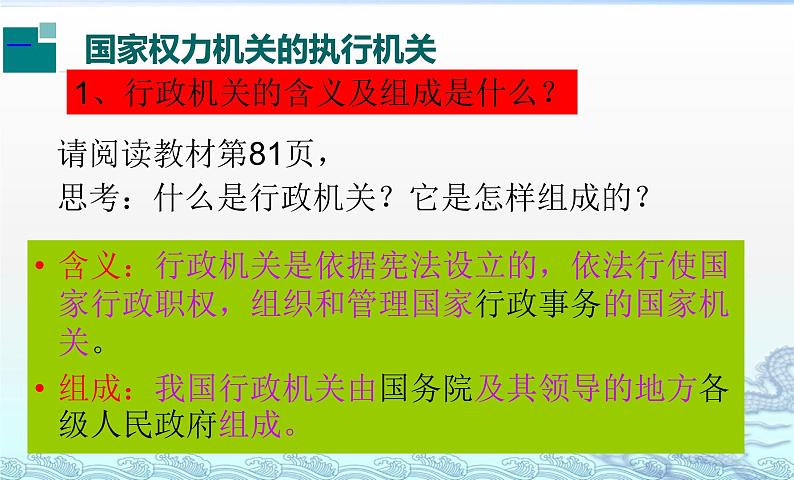 一 国家权力机关的执行机关

1、行政机关的含义及组成是什么？

请阅读教材第81页，
思考：什么是行政机关？它是怎样组成的？

• 含义：行政机关是依据宪法设立的，依法行使国家行政职权，组织和管理国家行政事务的国家机关。

• 组成：我国行政机关由国务院及其领导的地方各级人民政府组成。